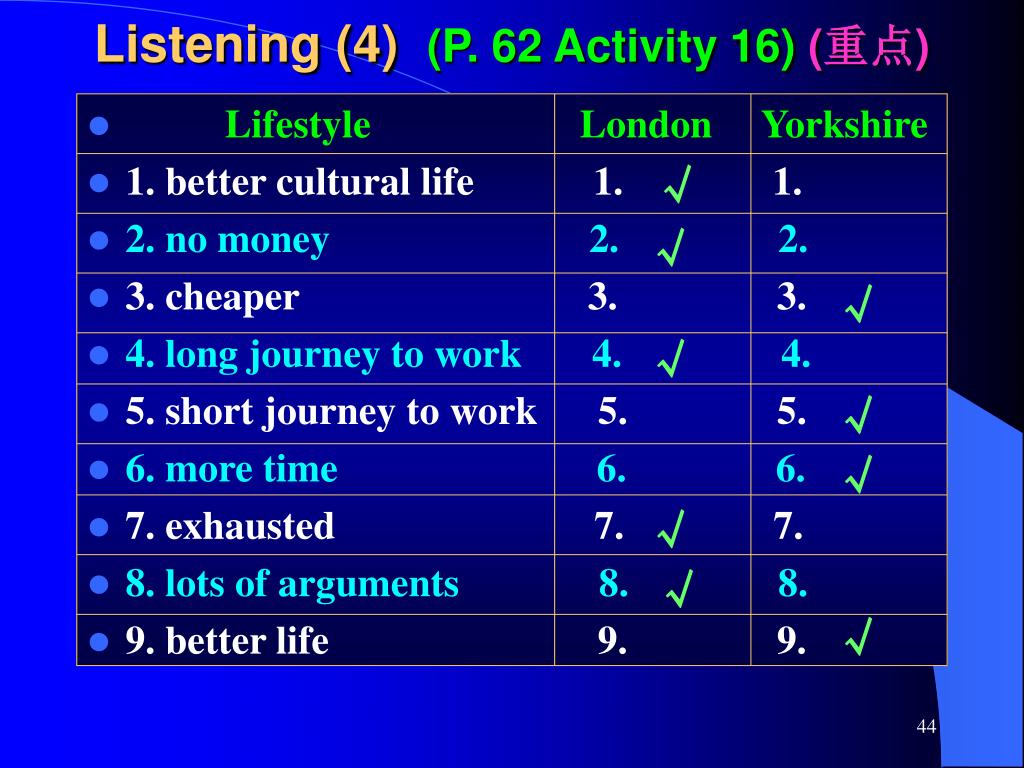 Listening (4) (P. 62 Activity 16) (重点)

| Lifestyle | London | Yorkshire |
|---|---|---|
| 1. better cultural life | 1. √ | 1. |
| 2. no money | 2. √ | 2. |
| 3. cheaper | 3. | 3. √ |
| 4. long journey to work | 4. √ | 4. |
| 5. short journey to work | 5. | 5. √ |
| 6. more time | 6. | 6. √ |
| 7. exhausted | 7. √ | 7. |
| 8. lots of arguments | 8. √ | 8. |
| 9. better life | 9. | 9. √ |

44